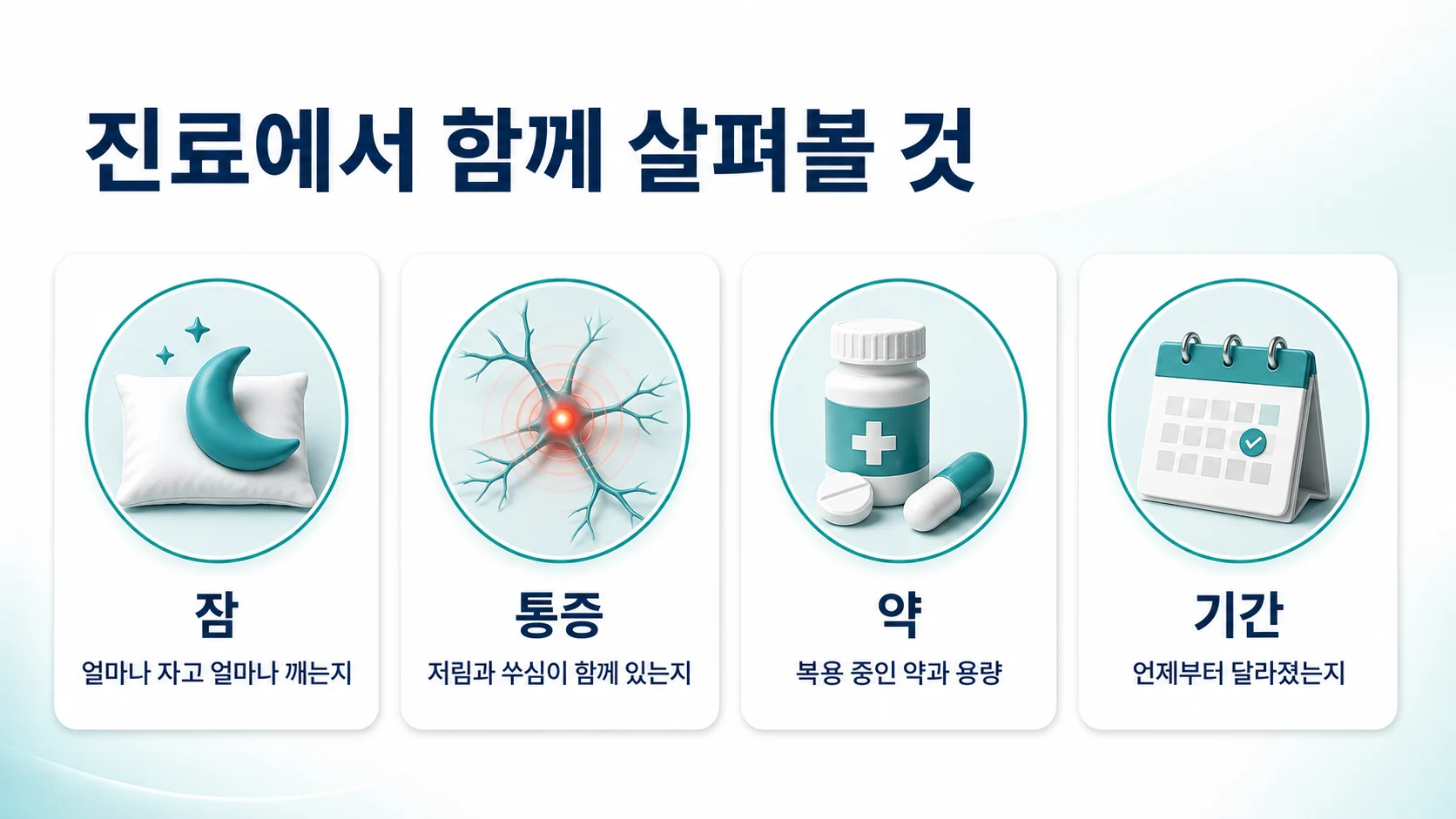 진료에서 함께 살펴볼 것

잠
얼마나 자고 얼마나 깨는지

통증
저림과 쑤심이 함께 있는지

약
복용 중인 약과 용량

기간
언제부터 달라졌는지